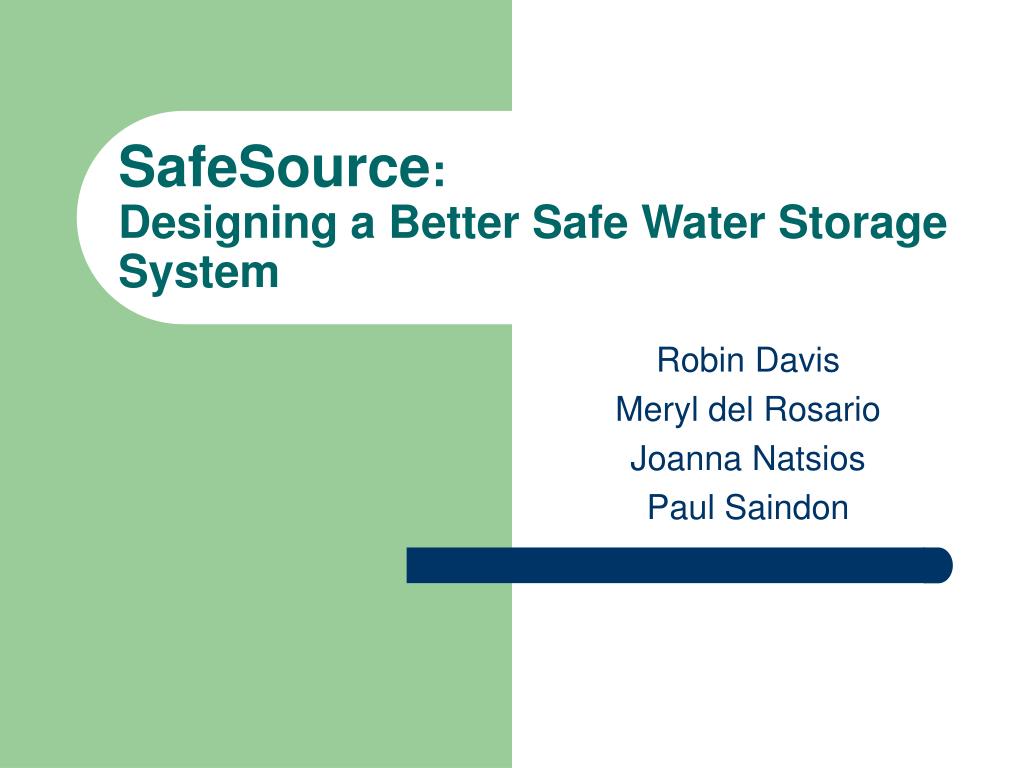 SafeSource: Designing a Better Safe Water Storage System

Robin Davis
Meryl del Rosario
Joanna Natsios
Paul Saindon